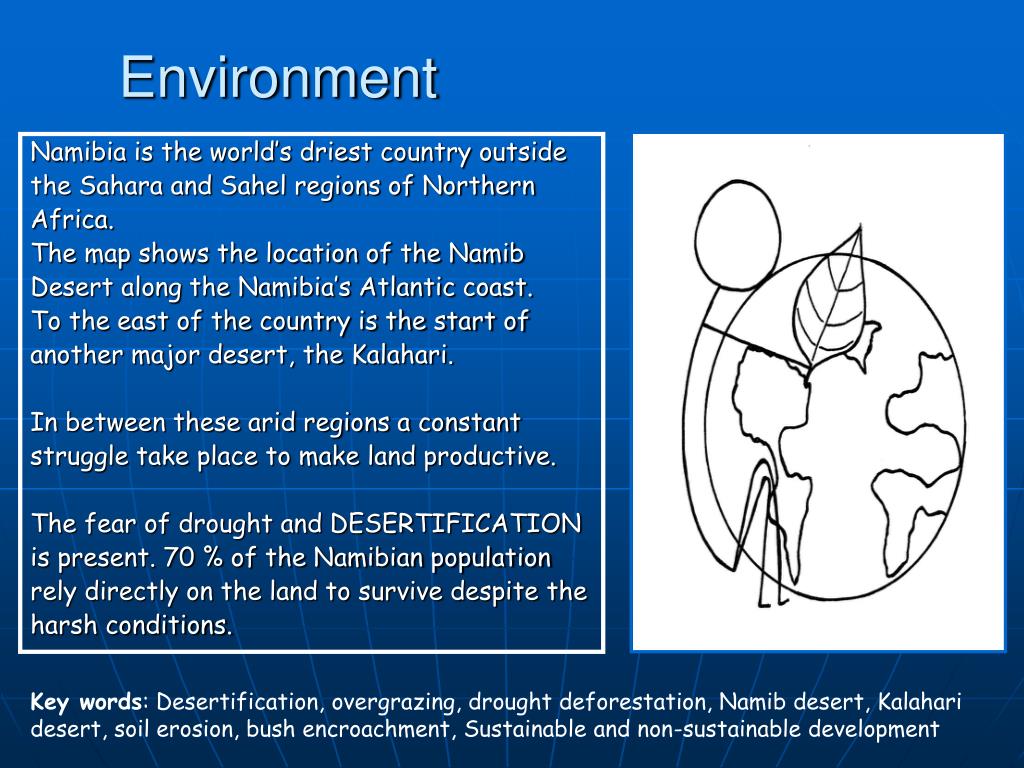 Environment

Namibia is the world's driest country outside the Sahara and Sahel regions of Northern Africa.
The map shows the location of the Namib Desert along the Namibia's Atlantic coast.
To the east of the country is the start of another major desert, the Kalahari.

In between these arid regions a constant struggle take place to make land productive.

The fear of drought and DESERTIFICATION is present. 70 % of the Namibian population rely directly on the land to survive despite the harsh conditions.

Key words: Desertification, overgrazing, drought deforestation, Namib desert, Kalahari desert, soil erosion, bush encroachment, Sustainable and non-sustainable development